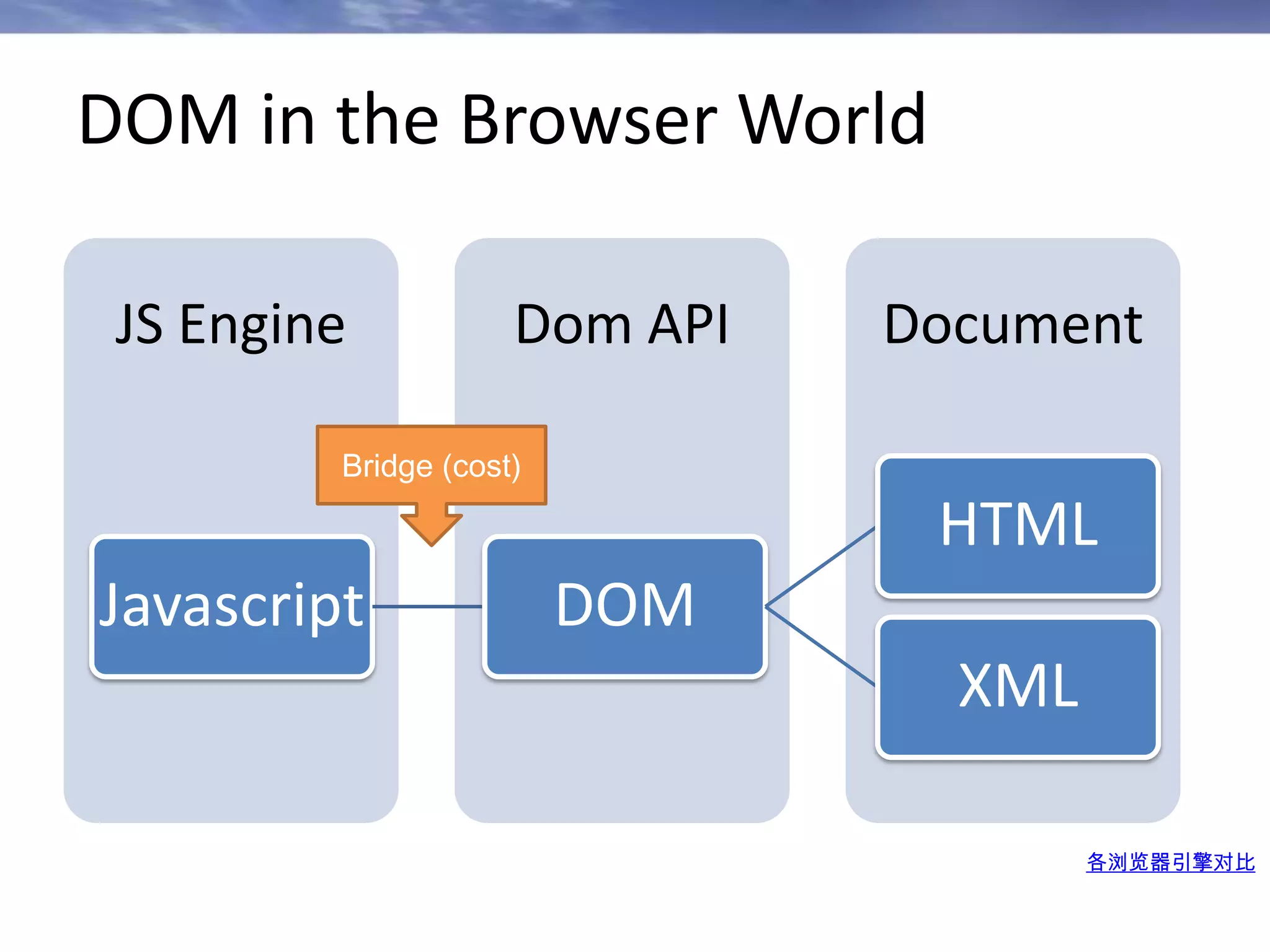 DOM in the Browser World

JS Engine

Dom API

Document

Bridge (cost)

Javascript

DOM

HTML

XML

各浏览器引擎对比